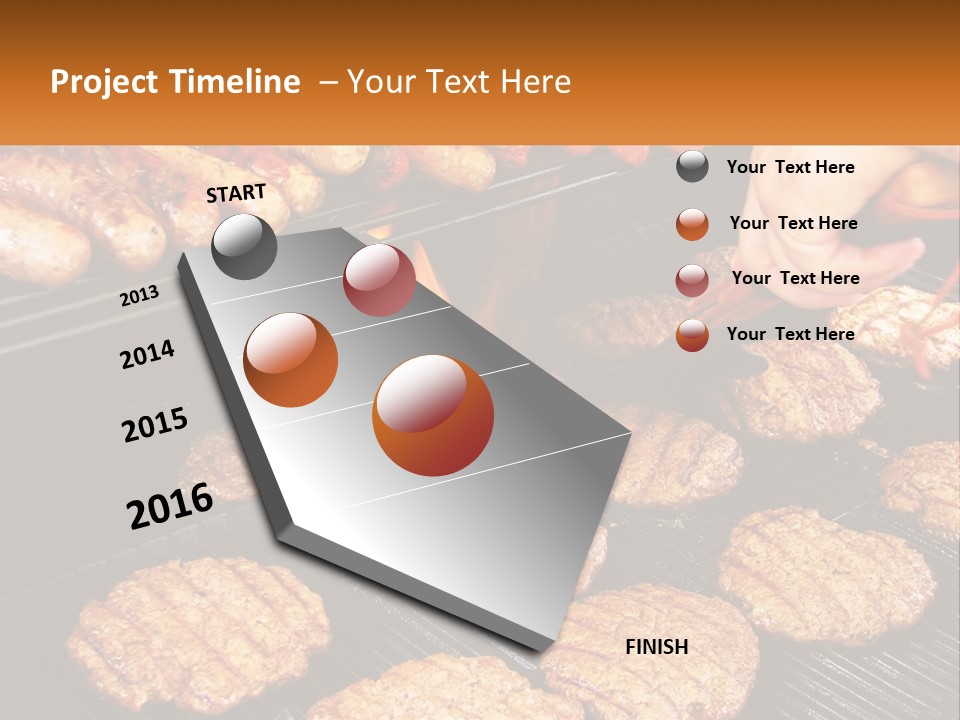 Project Timeline – Your Text Here

START

2013

2014

2015

2016

FINISH

Your Text Here

Your Text Here

Your Text Here

Your Text Here